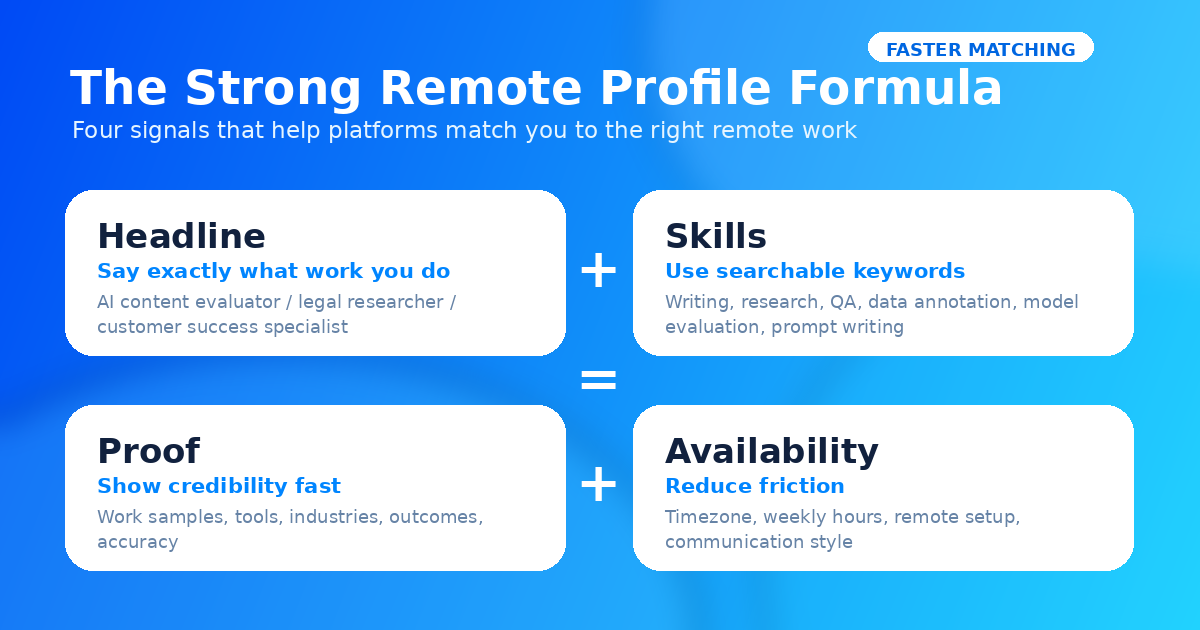 FASTER MATCHING

The Strong Remote Profile Formula

Four signals that help platforms match you to the right remote work

Headline
Say exactly what work you do
AI content evaluator / legal researcher / customer success specialist

+

Skills
Use searchable keywords
Writing, research, QA, data annotation, model evaluation, prompt writing

=

Proof
Show credibility fast
Work samples, tools, industries, outcomes, accuracy

+

Availability
Reduce friction
Timezone, weekly hours, remote setup, communication style